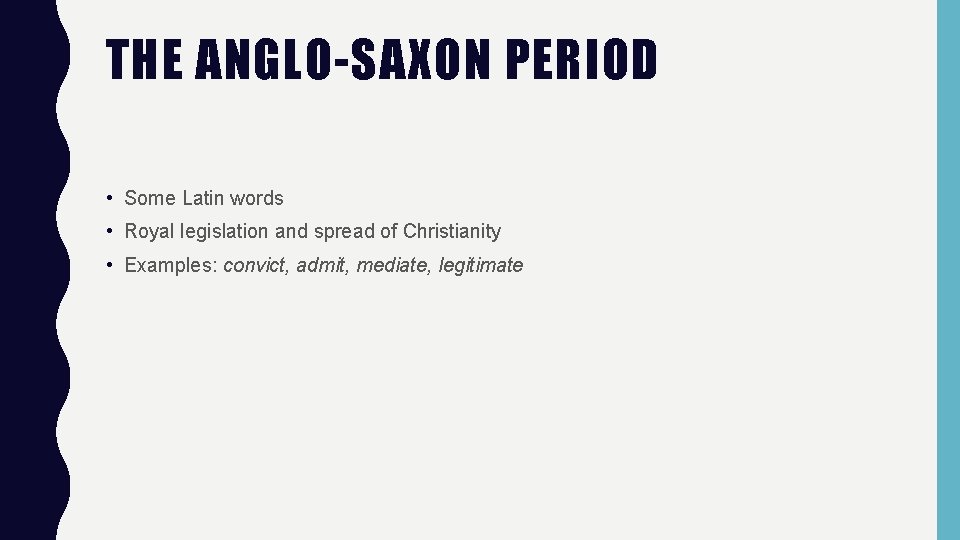 THE ANGLO-SAXON PERIOD

• Some Latin words
• Royal legislation and spread of Christianity
• Examples: convict, admit, mediate, legitimate